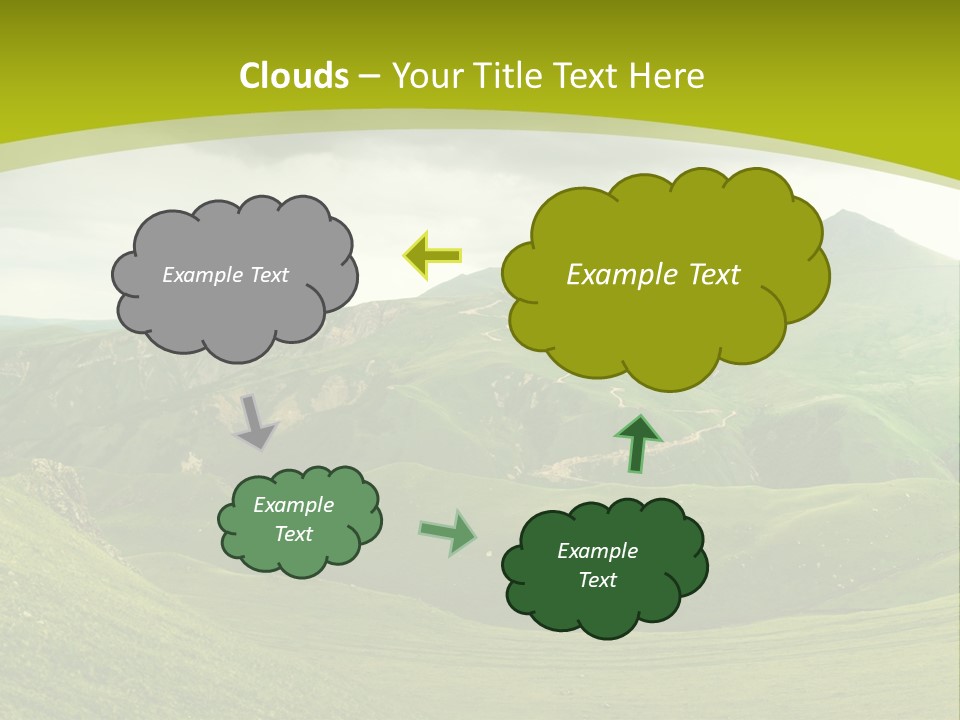 Clouds – Your Title Text Here

Example Text

Example Text

Example Text

Example Text